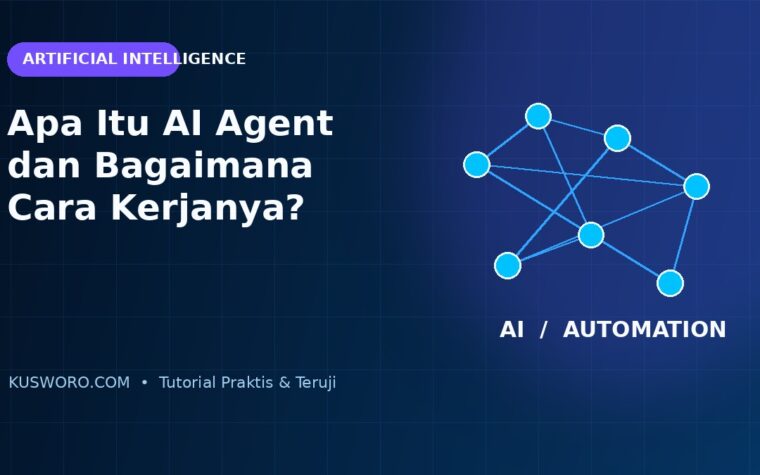 ARTIFICIAL INTELLIGENCE

Apa Itu AI Agent dan Bagaimana Cara Kerjanya?

AI / AUTOMATION

KUSWORO.COM • Tutorial Praktis & Teruji